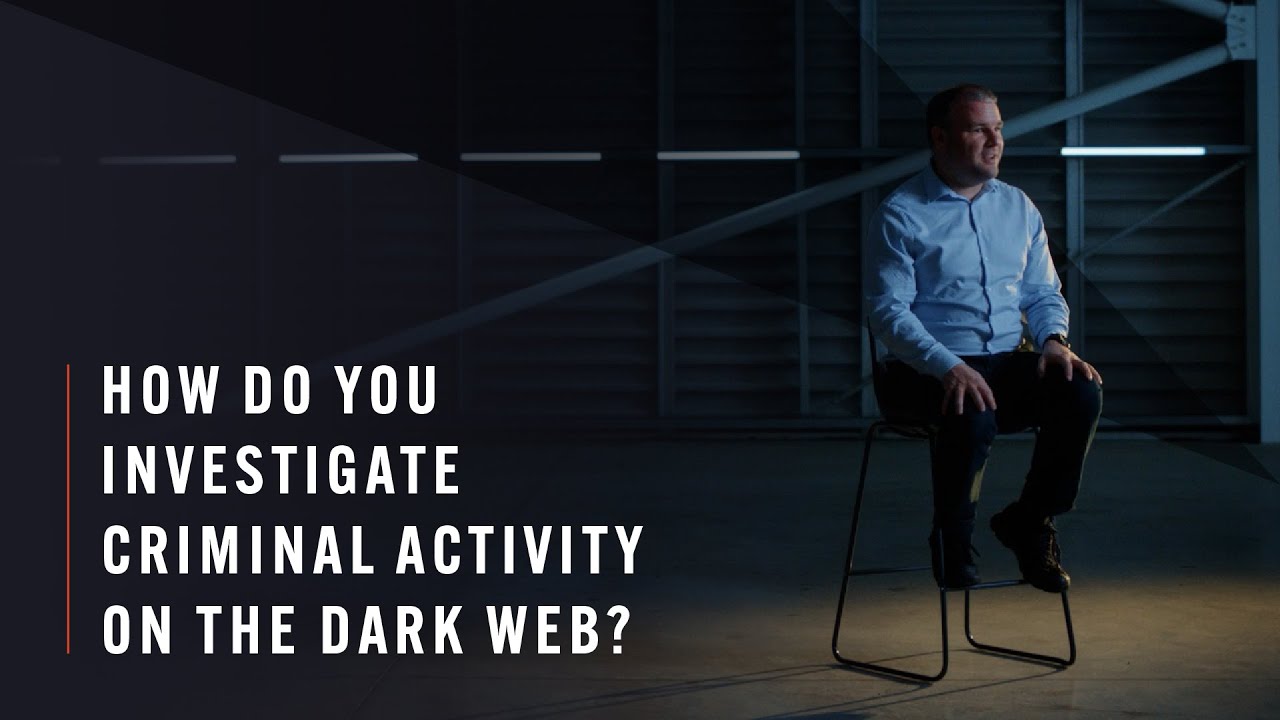 HOW DO YOU INVESTIGATE CRIMINAL ACTIVITY ON THE DARK WEB?